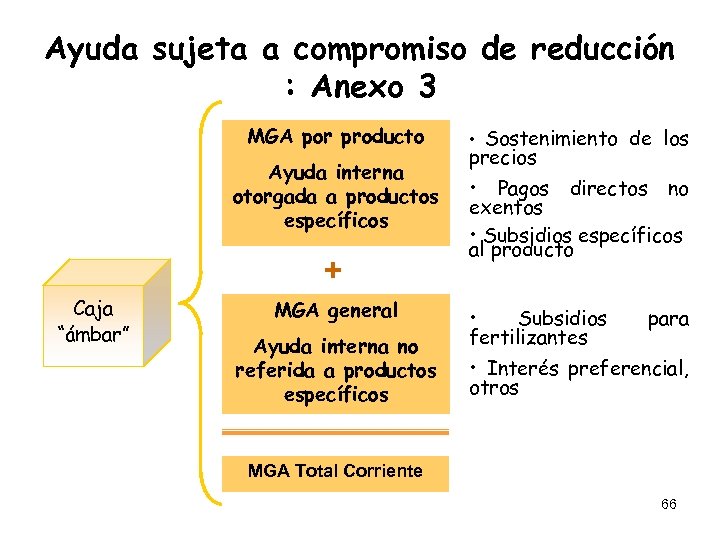 Ayuda sujeta a compromiso de reducción : Anexo 3

Caja "ámbar"

MGA por producto

Ayuda interna otorgada a productos específicos

• Sostenimiento de los precios

• Pagos directos no exentos

• Subsidios específicos al producto

+

MGA general

Ayuda interna no referida a productos específicos

• Subsidios para fertilizantes

• Interés preferencial, otros

MGA Total Corriente

66